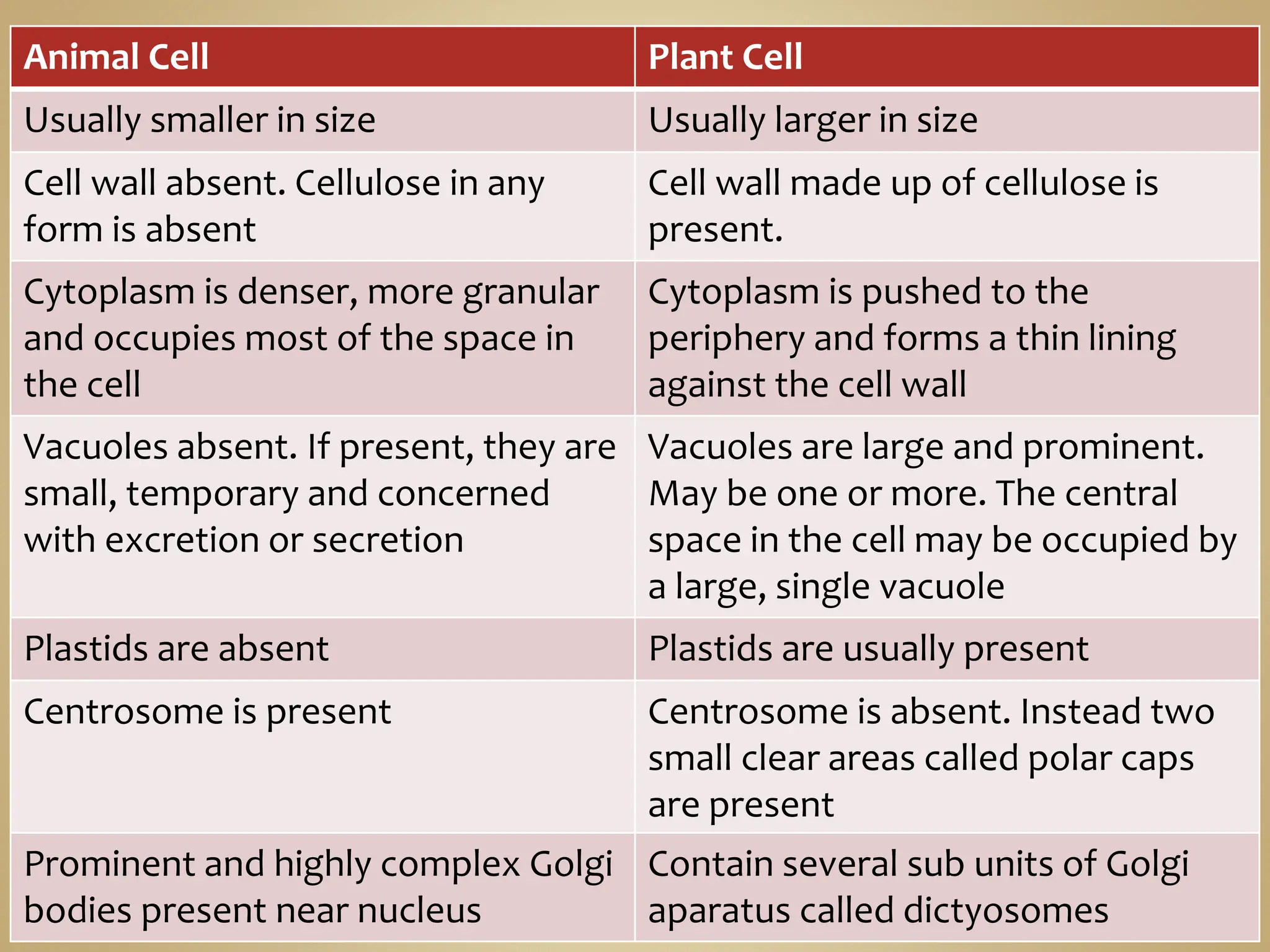 | Animal Cell | Plant Cell |
|---|---|
| Usually smaller in size | Usually larger in size |
| Cell wall absent. Cellulose in any form is absent | Cell wall made up of cellulose is present. |
| Cytoplasm is denser, more granular and occupies most of the space in the cell | Cytoplasm is pushed to the periphery and forms a thin lining against the cell wall |
| Vacuoles absent. If present, they are small, temporary and concerned with excretion or secretion | Vacuoles are large and prominent. May be one or more. The central space in the cell may be occupied by a large, single vacuole |
| Plastids are absent | Plastids are usually present |
| Centrosome is present | Centrosome is absent. Instead two small clear areas called polar caps are present |
| Prominent and highly complex Golgi bodies present near nucleus | Contain several sub units of Golgi aparatus called dictyosomes |